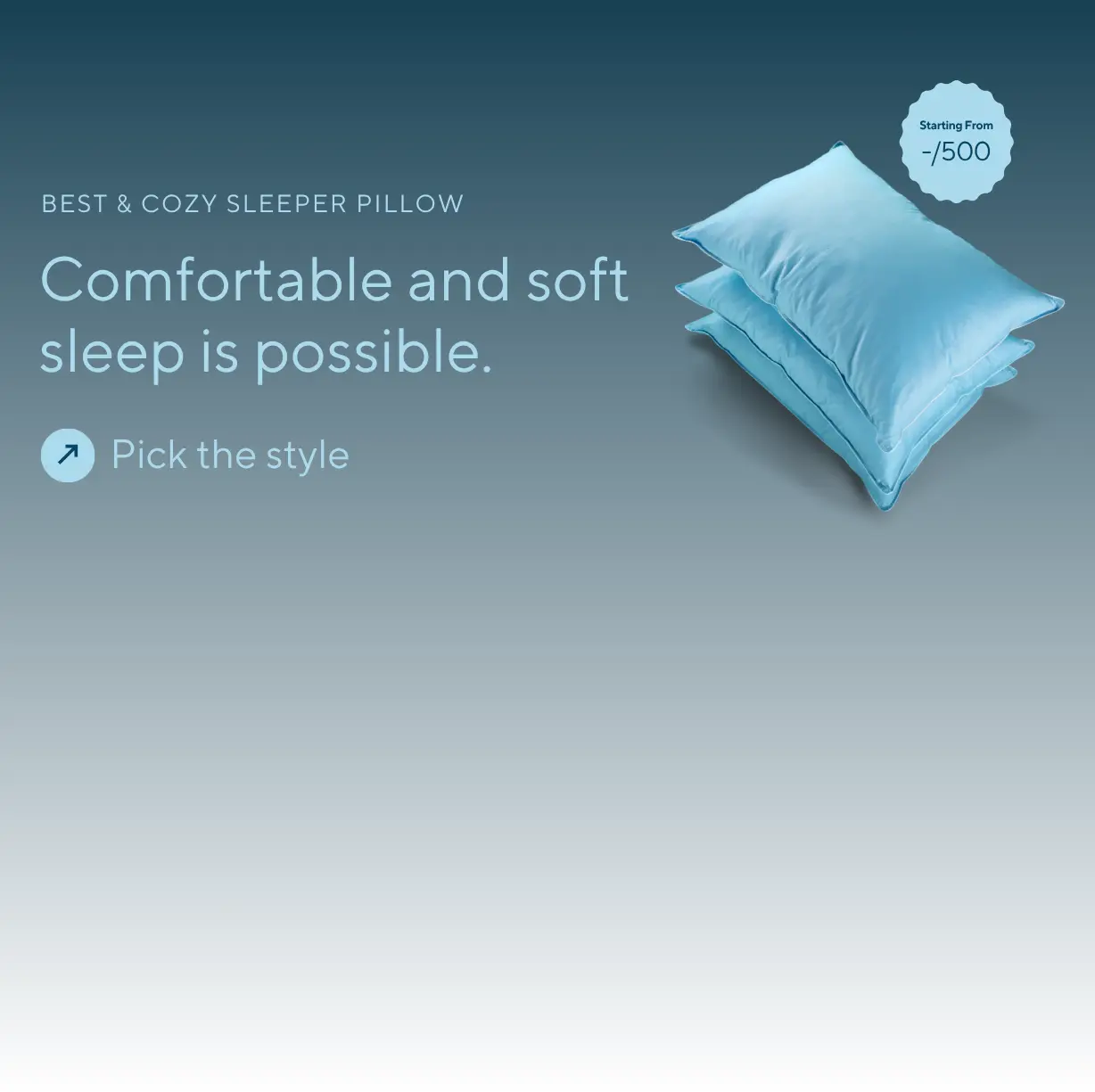 Starting From
-/500

BEST & COZY SLEEPER PILLOW

Comfortable and soft sleep is possible.

Pick the style